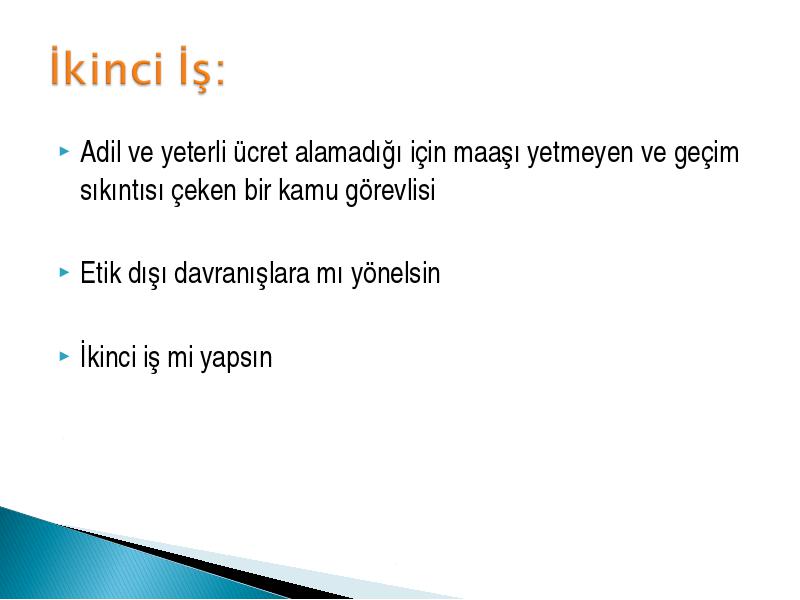 İkinci İş:

Adil ve yeterli ücret alamadığı için maaşı yetmeyen ve geçim sıkıntısı çeken bir kamu görevlisi

Etik dışı davranışlara mı yönelsin

İkinci iş mi yapsın